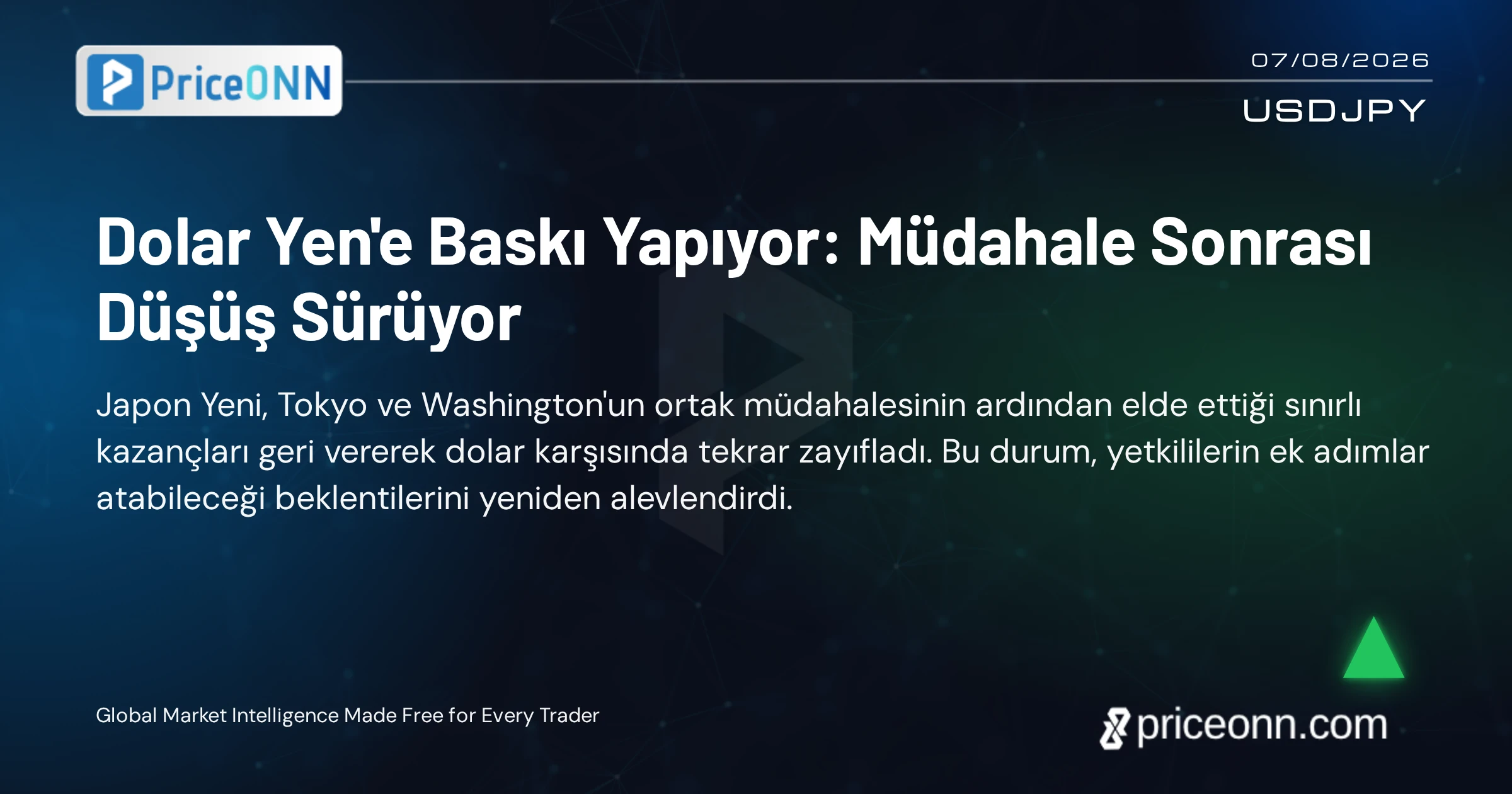 PriceONN

07/08/2026

USDJPY

Dolar Yen'e Baskı Yapıyor: Müdahale Sonrası Düşüş Sürüyor

Japon Yeni, Tokyo ve Washington'un ortak müdahalesinin ardından elde ettiği sınırlı kazançları geri vererek dolar karşısında tekrar zayıfladı. Bu durum, yetkililerin ek adımlar atabileceği beklentilerini yeniden alevlendirdi.

Global Market Intelligence Made Free for Every Trader

priceonn.com